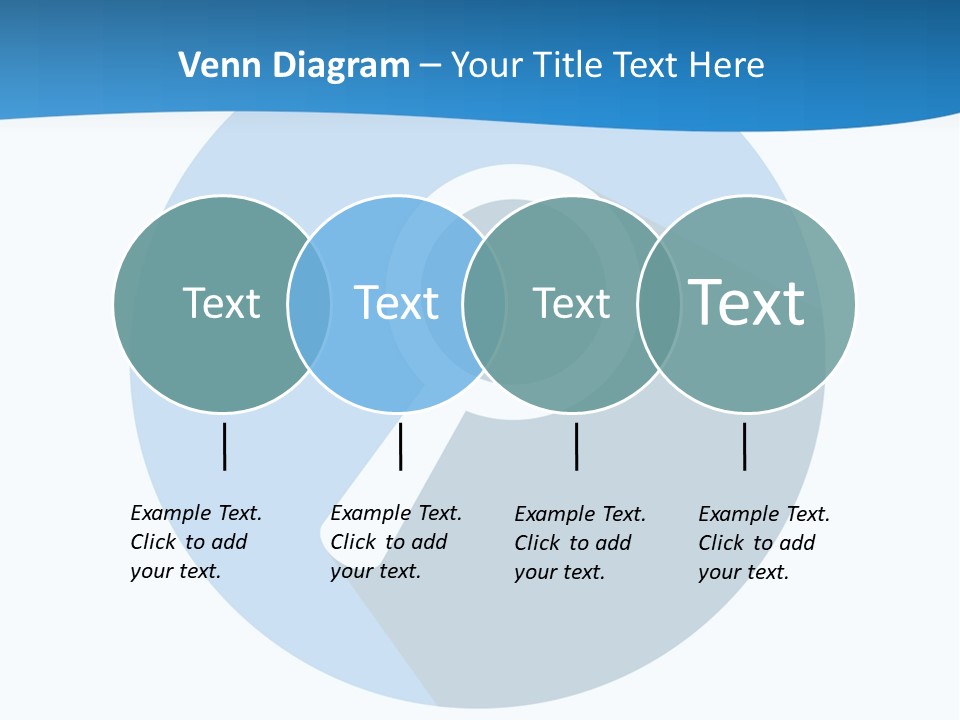 Venn Diagram – Your Title Text Here

Text

Text

Text

Text

Example Text. Click to add your text.

Example Text. Click to add your text.

Example Text. Click to add your text.

Example Text. Click to add your text.